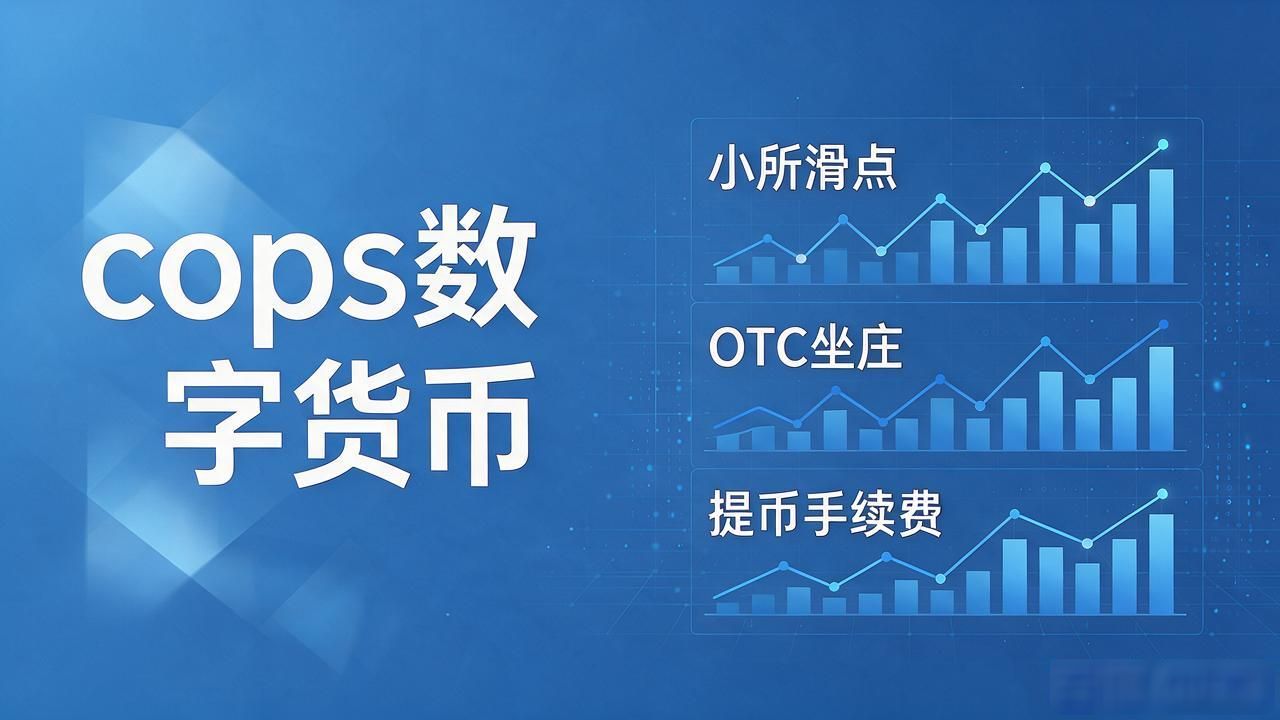 cops数字货币

小所滑点

OTC坐庄

提币手续费